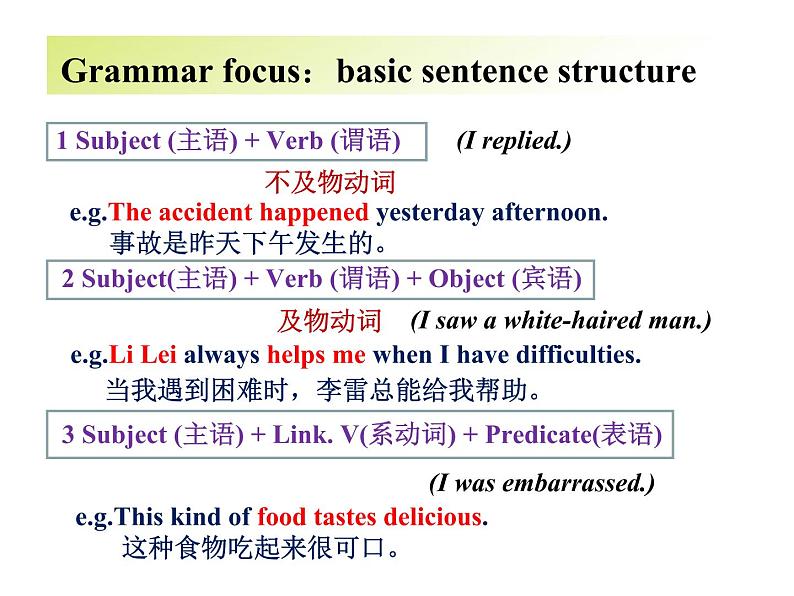 Grammar focus：basic sentence structure

1 Subject (主语) + Verb (谓语)

(I replied.)

不及物动词

e.g.The accident happened yesterday afternoon.
事故是昨天下午发生的。

2 Subject(主语) + Verb (谓语) + Object (宾语)

及物动词 (I saw a white-haired man.)

e.g.Li Lei always helps me when I have difficulties.
当我遇到困难时，李雷总能给我帮助。

3 Subject (主语) + Link. V(系动词) + Predicate(表语)

(I was embarrassed.)

e.g.This kind of food tastes delicious.
这种食物吃起来很可口。